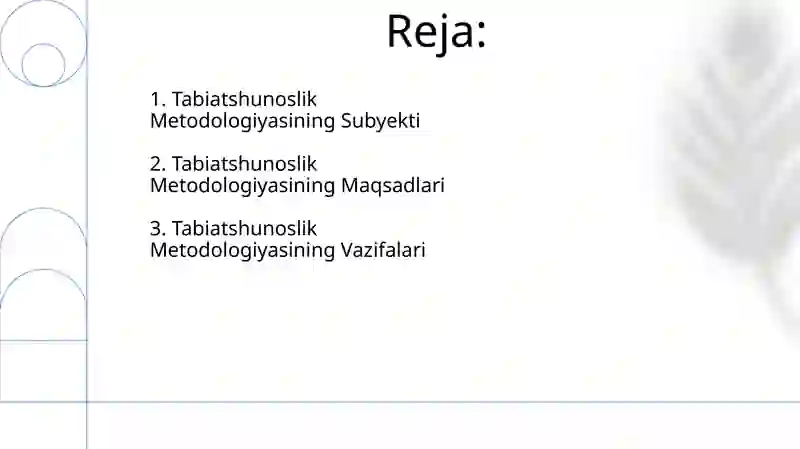 Reja:

1. Tabiatshunoslik Metodologiyasining Subyekti

2. Tabiatshunoslik Metodologiyasining Maqsadlari

3. Tabiatshunoslik Metodologiyasining Vazifalari